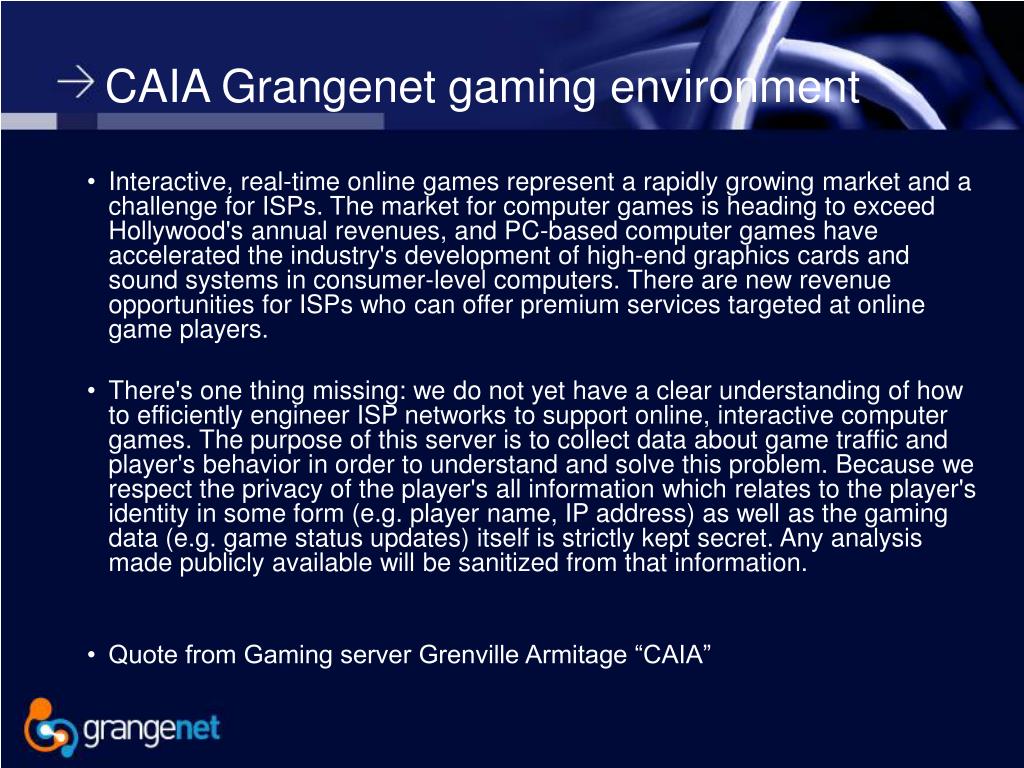 CAIA Grangenet gaming environment

• Interactive, real-time online games represent a rapidly growing market and a challenge for ISPs. The market for computer games is heading to exceed Hollywood's annual revenues, and PC-based computer games have accelerated the industry's development of high-end graphics cards and sound systems in consumer-level computers. There are new revenue opportunities for ISPs who can offer premium services targeted at online game players.

• There's one thing missing: we do not yet have a clear understanding of how to efficiently engineer ISP networks to support online, interactive computer games. The purpose of this server is to collect data about game traffic and player's behavior in order to understand and solve this problem. Because we respect the privacy of the player's all information which relates to the player's identity in some form (e.g. player name, IP address) as well as the gaming data (e.g. game status updates) itself is strictly kept secret. Any analysis made publicly available will be sanitized from that information.

• Quote from Gaming server Grenville Armitage “CAIA”

grangenet